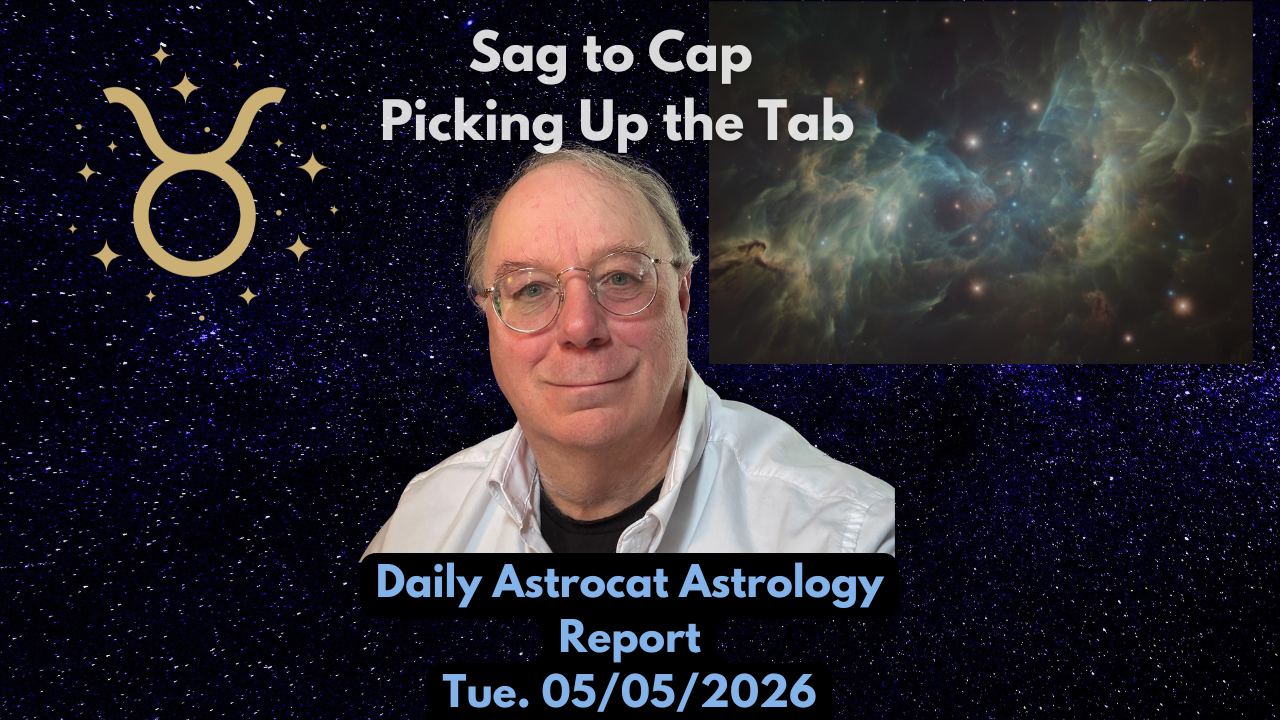 Sag to Cap
Picking Up the Tab

Daily Astrocat Astrology
Report
Tue. 05/05/2026